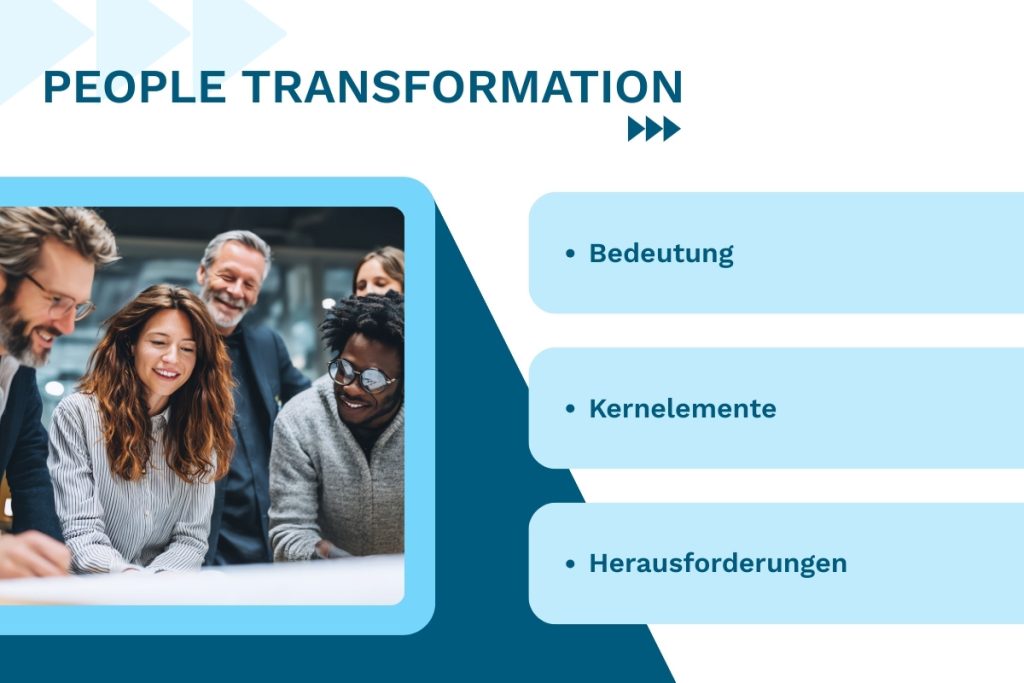 PEOPLE TRANSFORMATION

• Bedeutung

• Kernelemente

• Herausforderungen